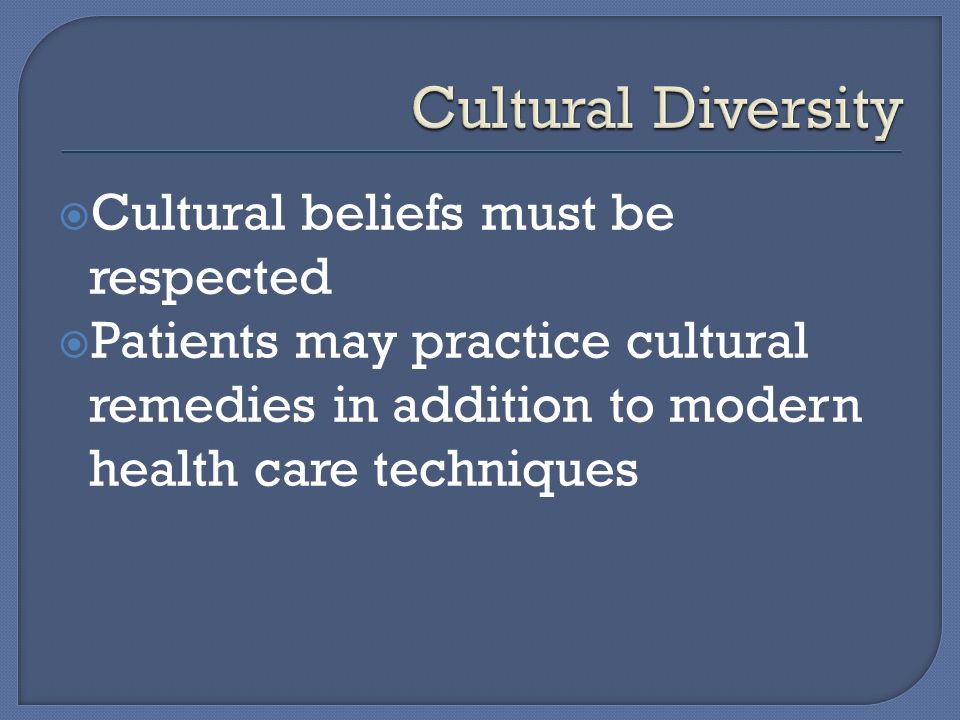 Cultural Diversity

Cultural beliefs must be respected

Patients may practice cultural remedies in addition to modern health care techniques